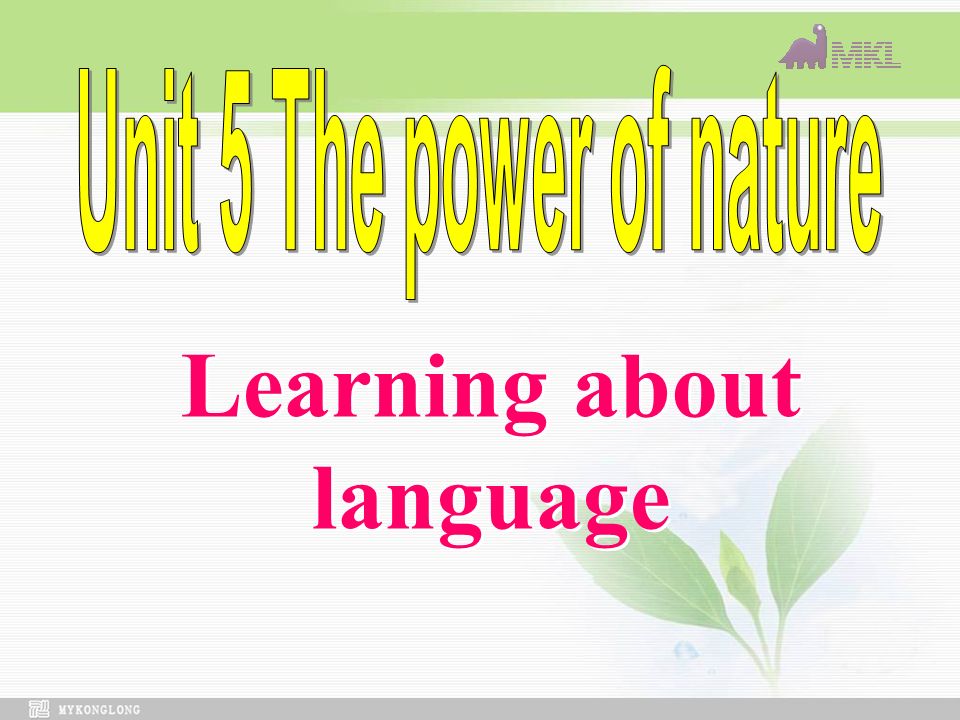 MKL

Unit 5 The power of nature

Learning about language

MYKONGLONG